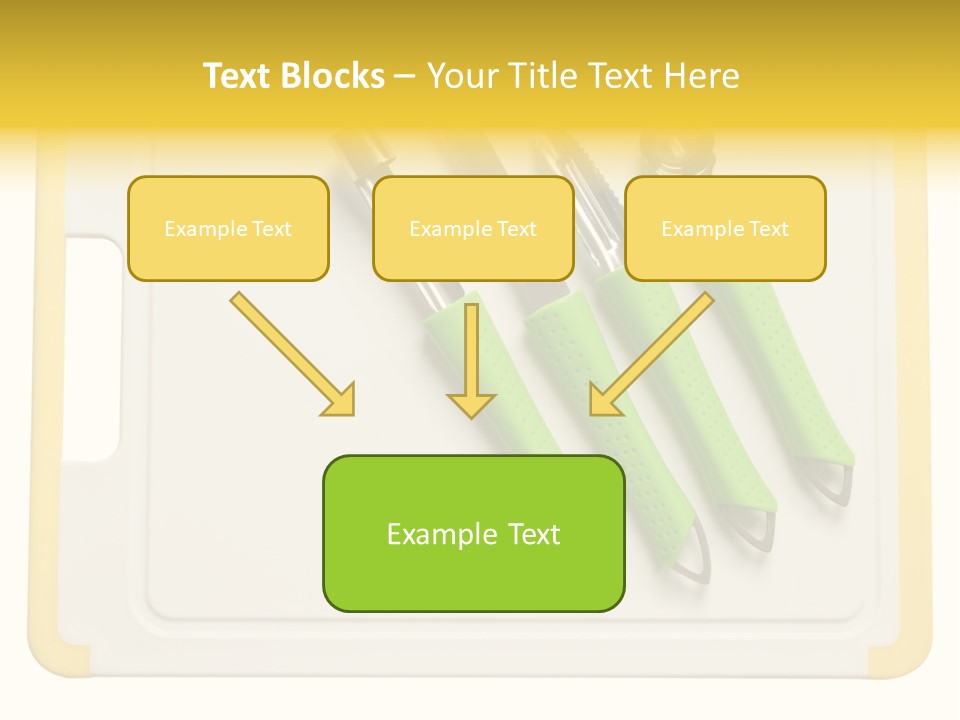 Text Blocks – Your Title Text Here

Example Text

Example Text

Example Text

Example Text